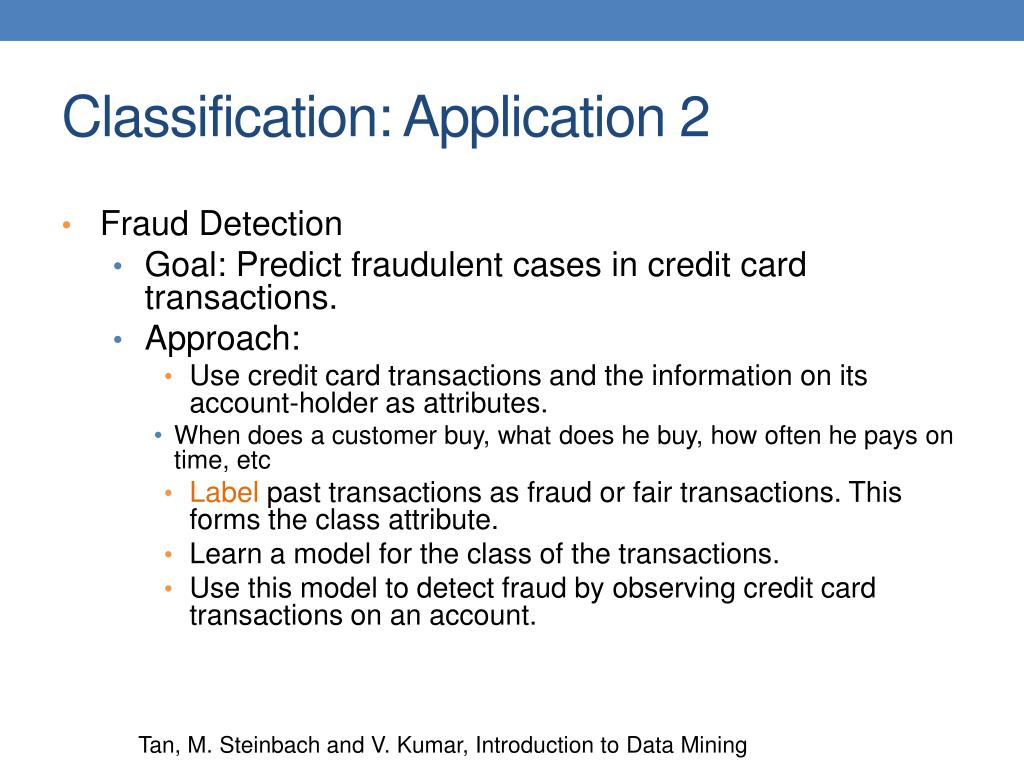 Classification: Application 2

• Fraud Detection
  • Goal: Predict fraudulent cases in credit card transactions.
  • Approach:
    • Use credit card transactions and the information on its account-holder as attributes.
    • When does a customer buy, what does he buy, how often he pays on time, etc
    • Label past transactions as fraud or fair transactions. This forms the class attribute.
    • Learn a model for the class of the transactions.
    • Use this model to detect fraud by observing credit card transactions on an account.

Tan, M. Steinbach and V. Kumar, Introduction to Data Mining